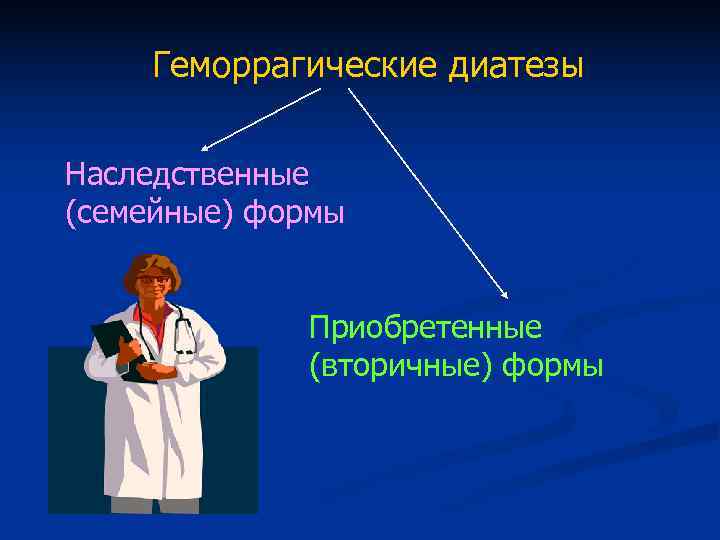 Геморрагические диатезы

Наследственные (семейные) формы

Приобретенные (вторичные) формы